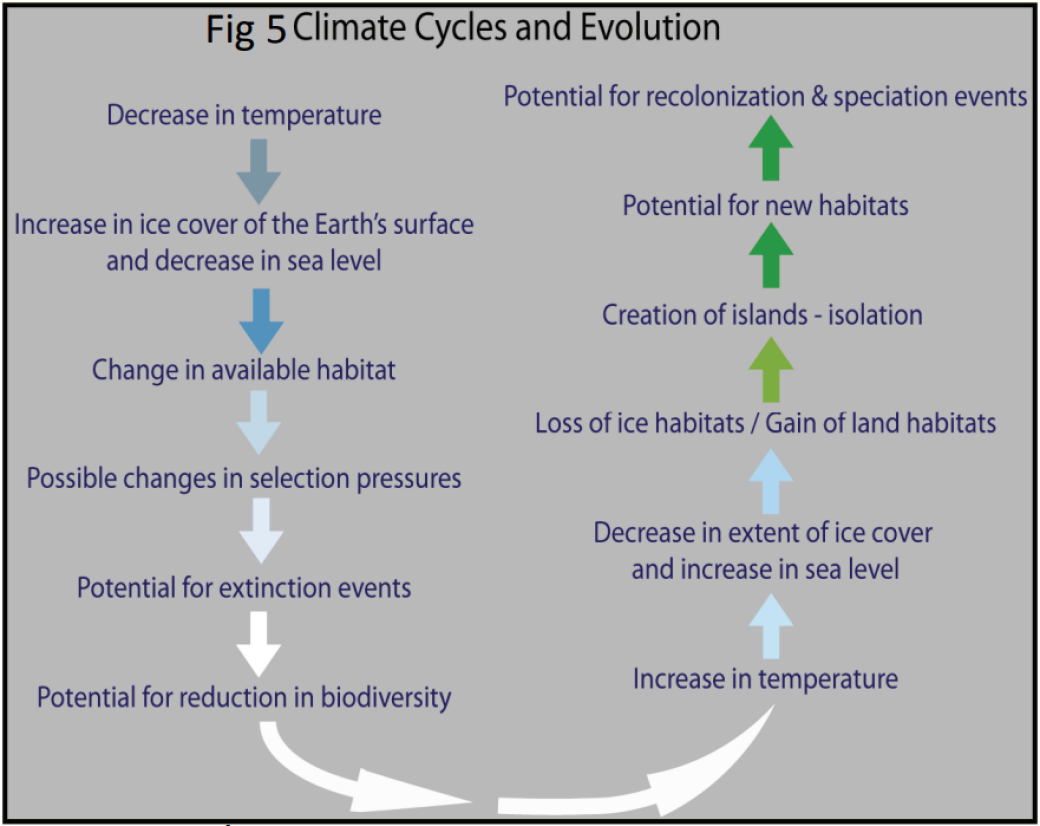 Fig 5 Climate Cycles and Evolution

Decrease in temperature

Increase in ice cover of the Earth's surface and decrease in sea level

Change in available habitat

Possible changes in selection pressures

Potential for extinction events

Potential for reduction in biodiversity

Increase in temperature

Decrease in extent of ice cover and increase in sea level

Loss of ice habitats / Gain of land habitats

Creation of islands - isolation

Potential for new habitats

Potential for recolonization & speciation events